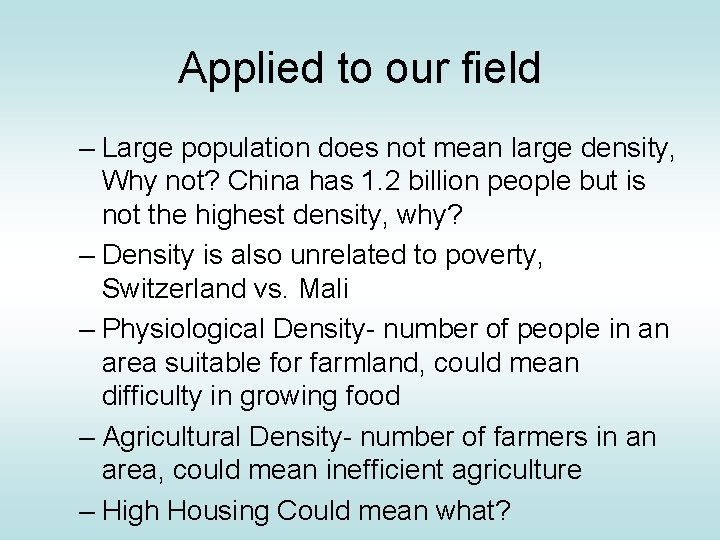 Applied to our field

– Large population does not mean large density, Why not? China has 1.2 billion people but is not the highest density, why?

– Density is also unrelated to poverty, Switzerland vs. Mali

– Physiological Density- number of people in an area suitable for farmland, could mean difficulty in growing food

– Agricultural Density- number of farmers in an area, could mean inefficient agriculture

– High Housing Could mean what?